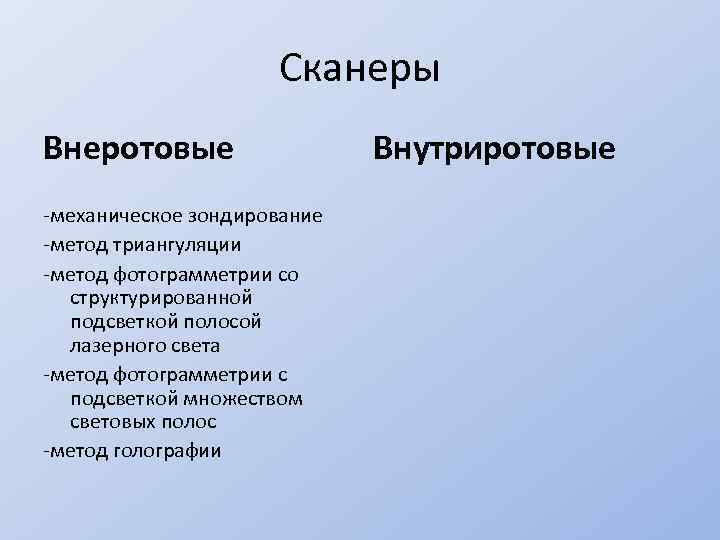 Сканеры

Внеротовые

-механическое зондирование
-метод триангуляции
-метод фотограмметрии со структурированной подсветкой полосой лазерного света
-метод фотограмметрии с подсветкой множеством световых полос
-метод голографии

Внутриротовые